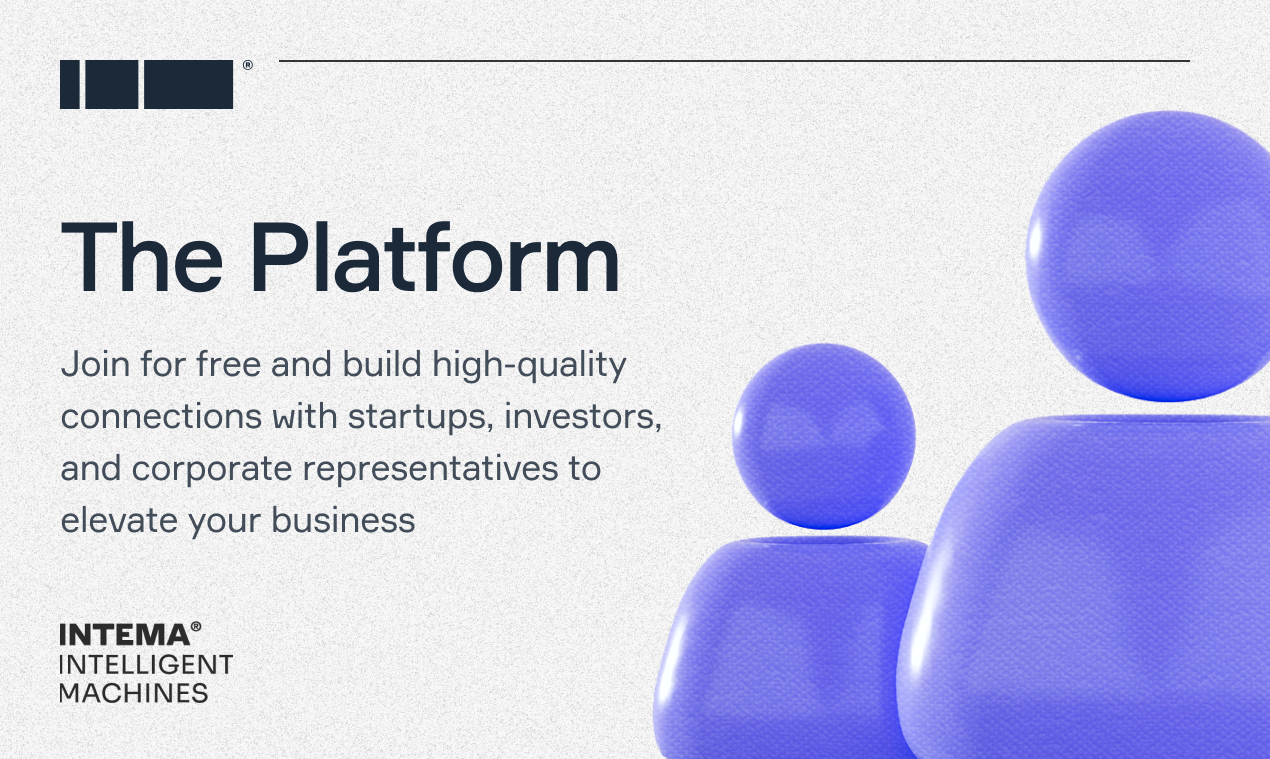 ®

The Platform

Join for free and build high-quality connections with startups, investors, and corporate representatives to elevate your business

INTEMA®
INTELLIGENT
MACHINES